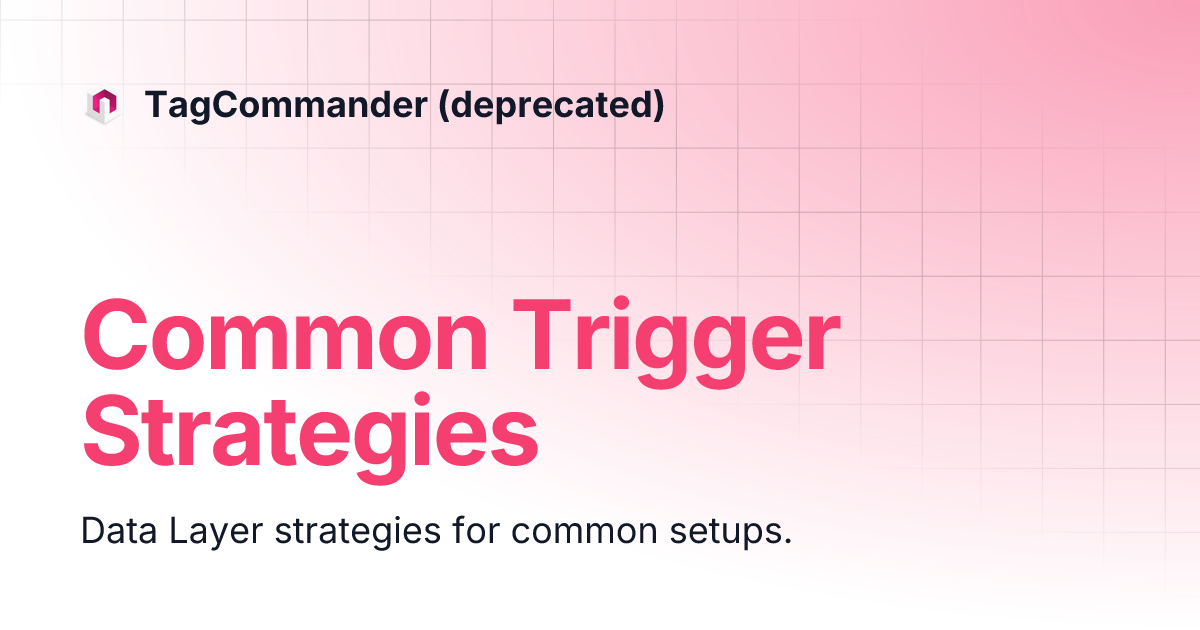 TagCommander (deprecated)

Common Trigger Strategies

Data Layer strategies for common setups.